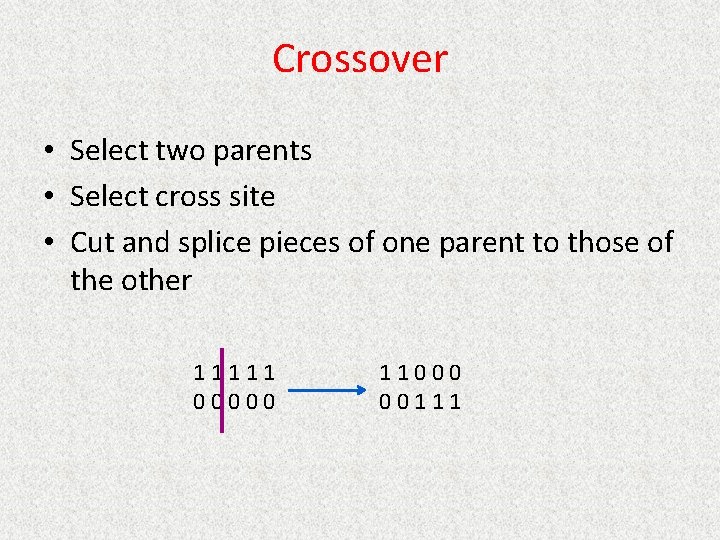 Crossover

• Select two parents
• Select cross site
• Cut and splice pieces of one parent to those of the other

1 1 1 1 1
0 0 0 0 0

1 1 0 0 0
0 0 1 1 1